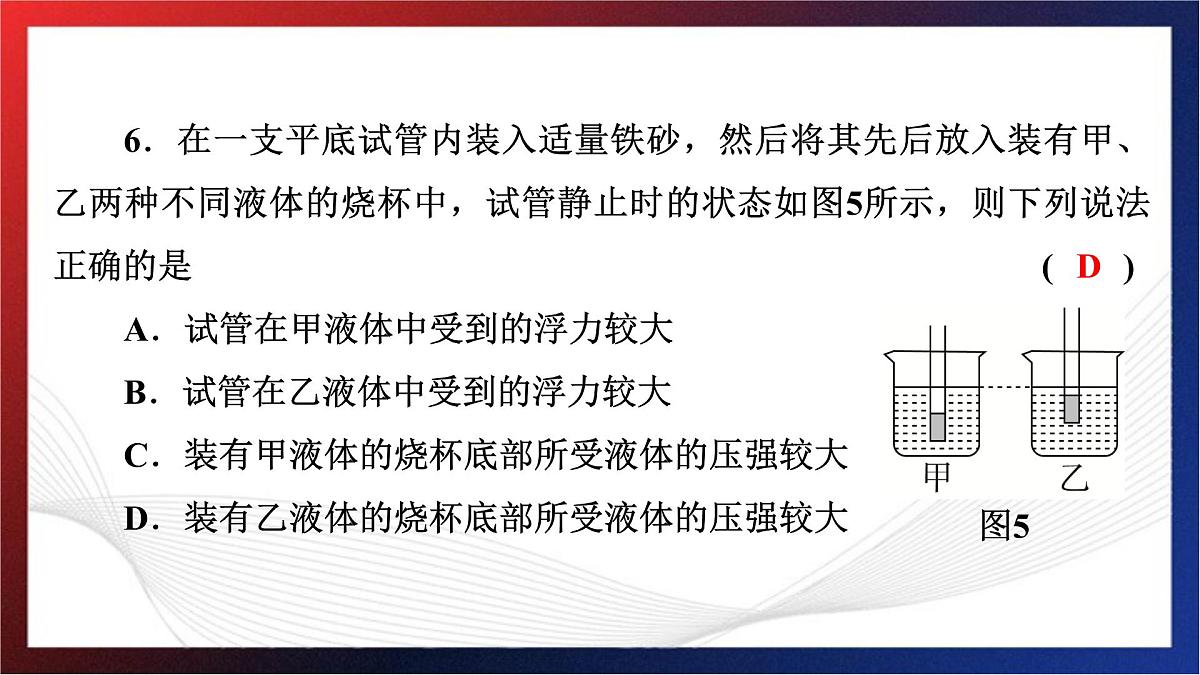 6．在一支平底试管内装入适量铁砂，然后将其先后放入装有甲、乙两种不同液体的烧杯中，试管静止时的状态如图5所示，则下列说法正确的是 ( D )

A．试管在甲液体中受到的浮力较大

B．试管在乙液体中受到的浮力较大

C．装有甲液体的烧杯底部所受液体的压强较大

D．装有乙液体的烧杯底部所受液体的压强较大

甲 乙

图5